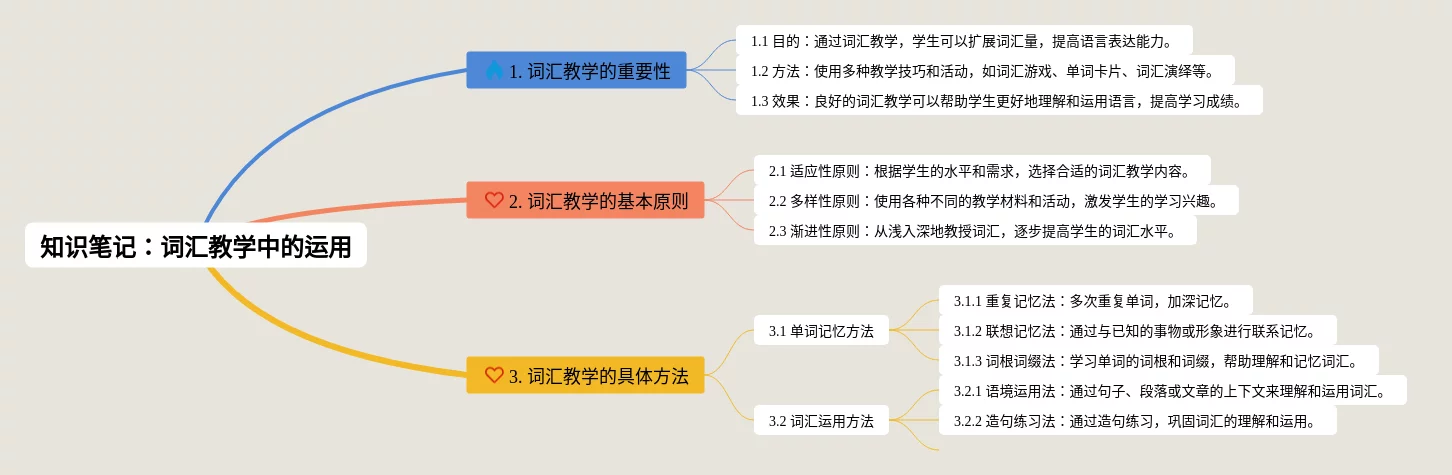 知识笔记：词汇教学中的运用

1. 词汇教学的重要性

1.1 目的：通过词汇教学，学生可以扩展词汇量，提高语言表达能力。

1.2 方法：使用多种教学技巧和活动，如词汇游戏、单词卡片、词汇演绎等。

1.3 效果：良好的词汇教学可以帮助学生更好地理解和运用语言，提高学习成绩。

2. 词汇教学的基本原则

2.1 适应性原则：根据学生的水平和需求，选择合适的词汇教学内容。

2.2 多样性原则：使用各种不同的教学材料和活动，激发学生的学习兴趣。

2.3 渐进性原则：从浅入深地教授词汇，逐步提高学生的词汇水平。

3. 词汇教学的具体方法

3.1 单词记忆方法

3.1.1 重复记忆法：多次重复单词，加深记忆。

3.1.2 联想记忆法：通过与已知的事物或形象进行联系记忆。

3.1.3 词根词缀法：学习单词的词根和词缀，帮助理解和记忆词汇。

3.2 词汇运用方法

3.2.1 语境运用法：通过句子、段落或文章的上下文来理解和运用词汇。

3.2.2 造句练习法：通过造句练习，巩固词汇的理解和运用。